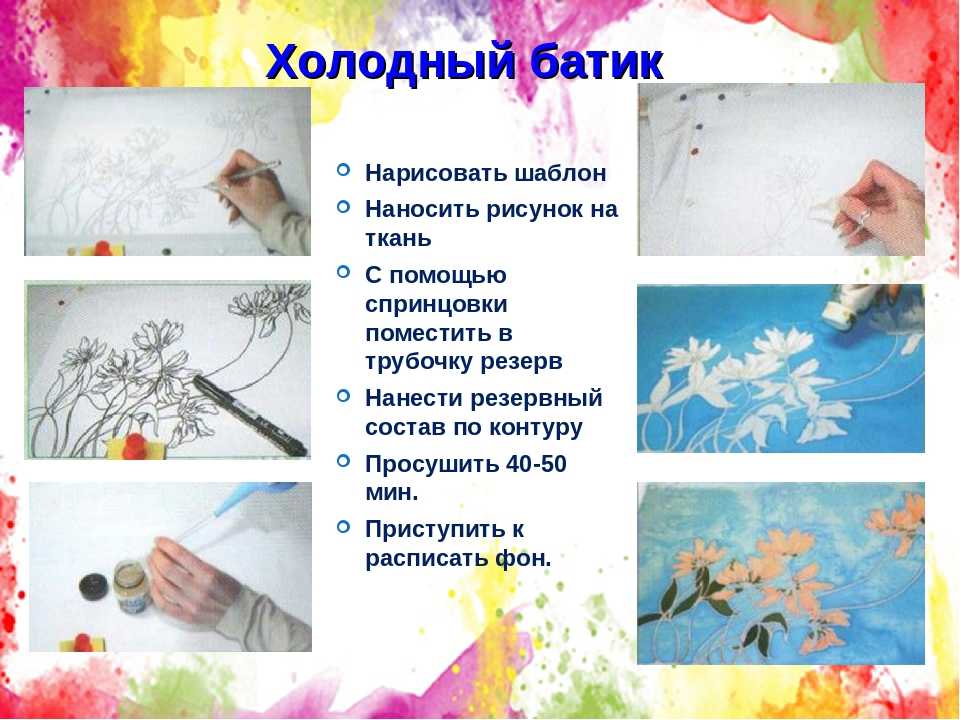 Холодный батик

- Нарисовать шаблон
- Наносить рисунок на ткань
- С помощью спринцовки поместить в трубочку резерв
- Нанести резервный состав по контуру
- Просушить 40-50 мин.
- Приступить к расписать фон.